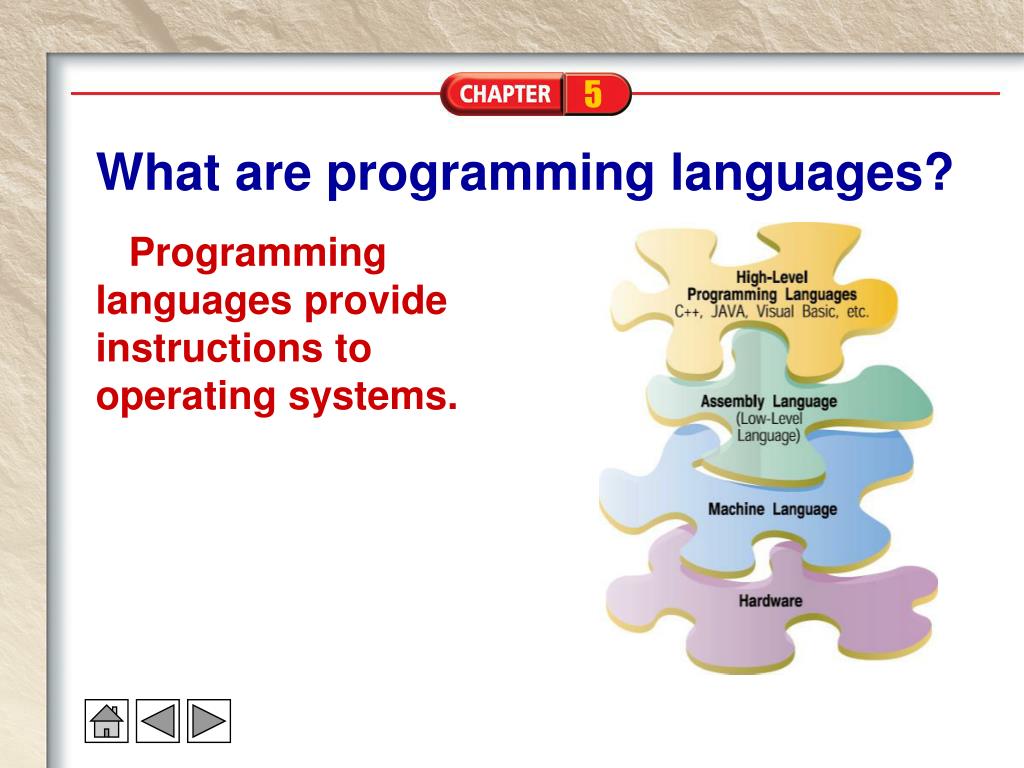 CHAPTER 5

What are programming languages?

Programming languages provide instructions to operating systems.

High-Level Programming Languages
C++, JAVA, Visual Basic, etc.

Assembly Language
(Low-Level Language)

Machine Language

Hardware